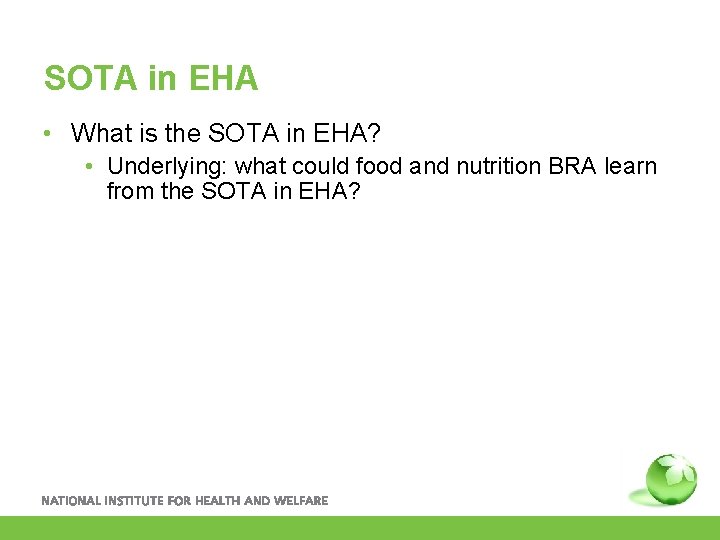 SOTA in EHA

• What is the SOTA in EHA?
  • Underlying: what could food and nutrition BRA learn from the SOTA in EHA?

NATIONAL INSTITUTE FOR HEALTH AND WELFARE